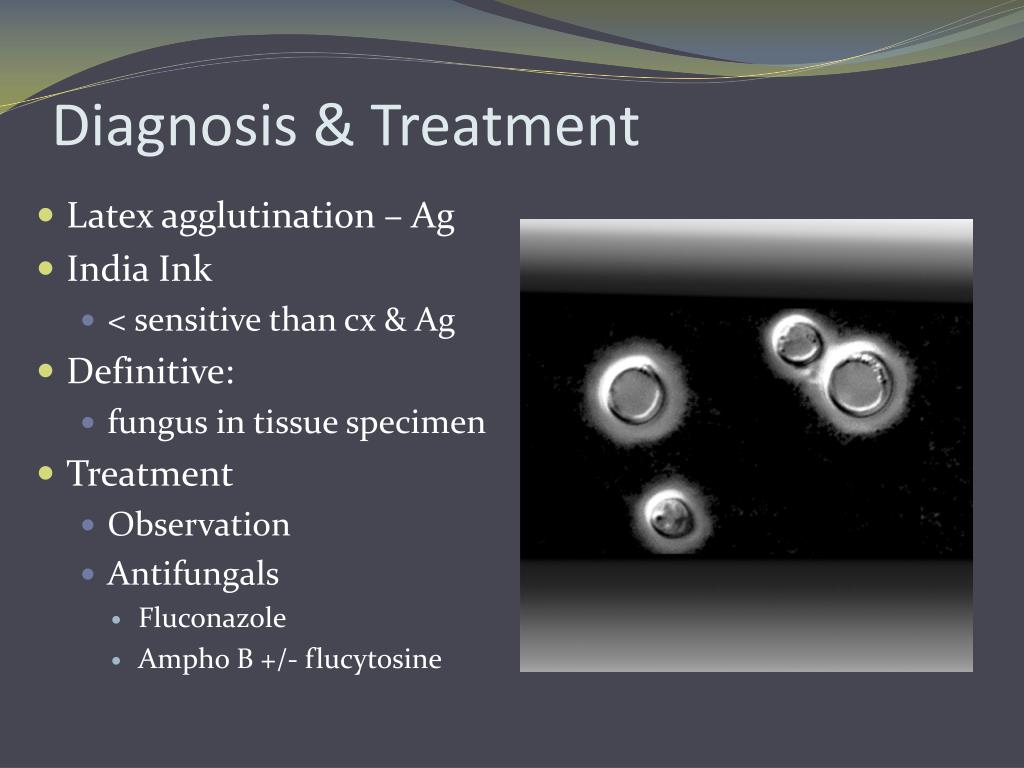 Diagnosis & Treatment

- Latex agglutination – Ag
- India Ink
  - < sensitive than cx & Ag
- Definitive:
  - fungus in tissue specimen
- Treatment
  - Observation
  - Antifungals
    - Fluconazole
    - Ampho B +/- flucytosine